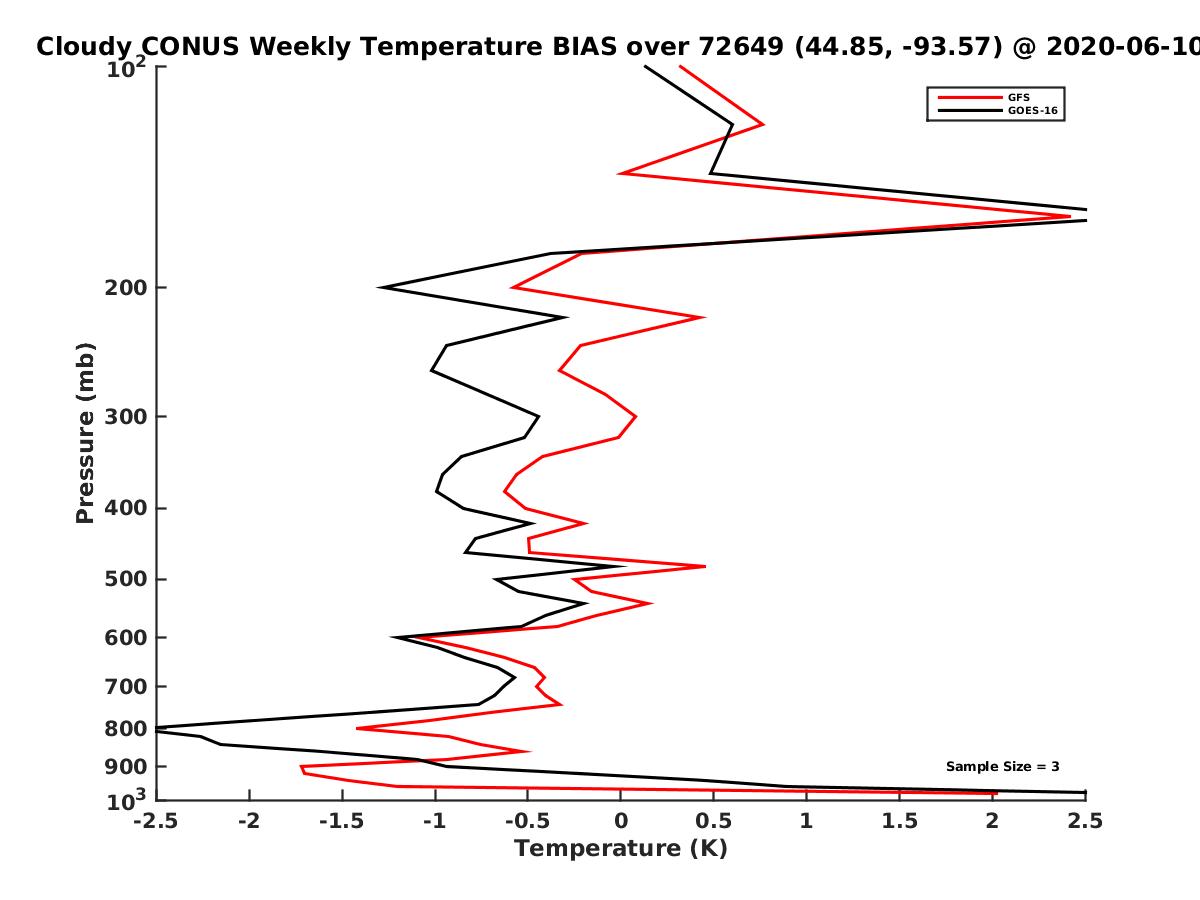 Cloudy CONUS Weekly Temperature BIAS over 72649 (44.85, -93.57) @ 2020-06-10

GFS
GOES-16

Sample Size = 3

Pressure (mb)

$10^2$
200
300
400
500
600
700
800
900
$10^3$

-2.5 -2 -1.5 -1 -0.5 0 0.5 1 1.5 2 2.5

Temperature (K)